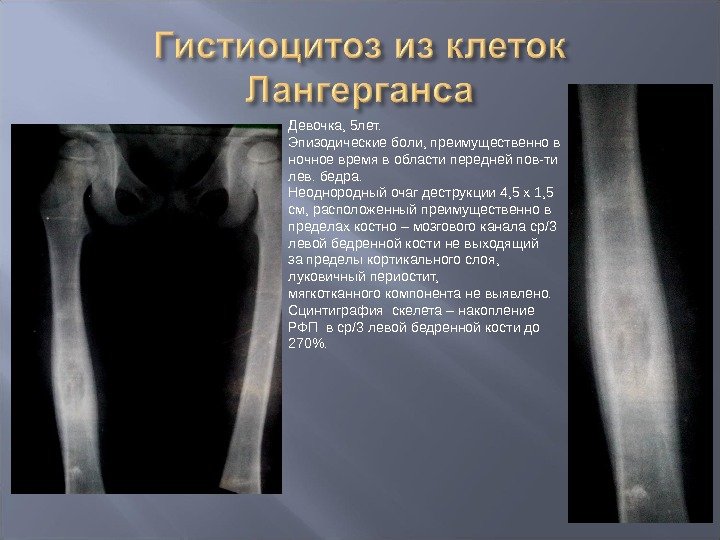 Гистиоцитоз из клеток Лангерганса

Девочка, 5лет.
Эпизодические боли, преимущественно в ночное время в области передней пов-ти лев. бедра.
Неоднородный очаг деструкции 4,5 х 1,5 см, расположенный преимущественно в пределах костно – мозгового канала ср/3 левой бедренной кости не выходящий за пределы кортикального слоя, луковичный периостит, мягкотканного компонента не выявлено.
Сцинтиграфия скелета – накопление РФП в ср/3 левой бедренной кости до 270%.